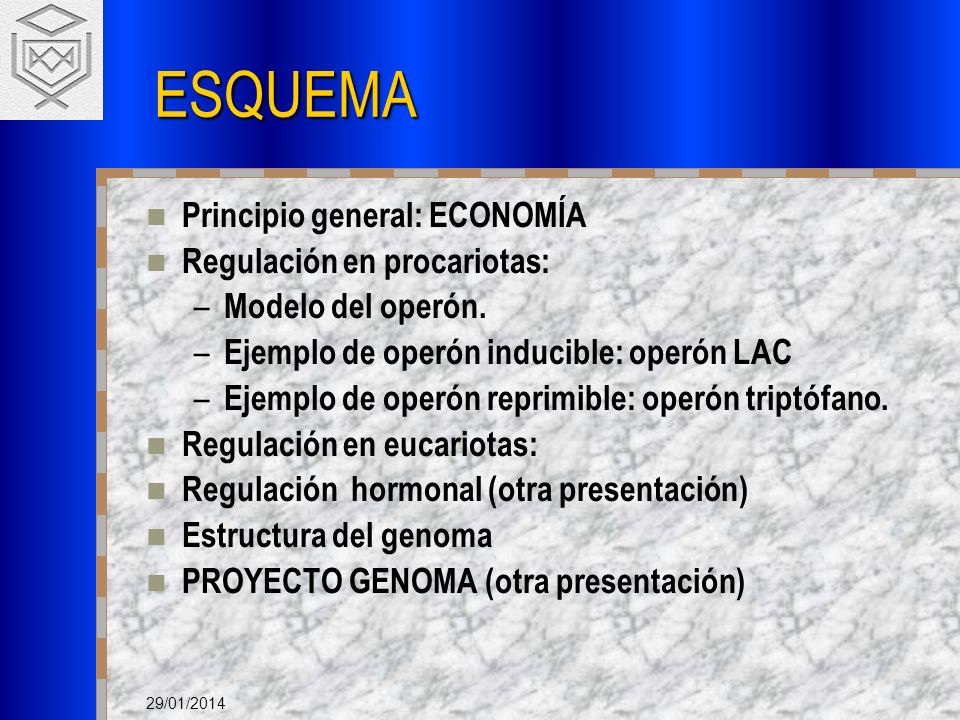 ESQUEMA

- Principio general: ECONOMÍA
- Regulación en procariotas:
  – Modelo del operón.
  – Ejemplo de operón inducible: operón LAC
  – Ejemplo de operón reprimible: operón triptófano.
- Regulación en eucariotas:
- Regulación hormonal (otra presentación)
- Estructura del genoma
- PROYECTO GENOMA (otra presentación)

29/01/2014